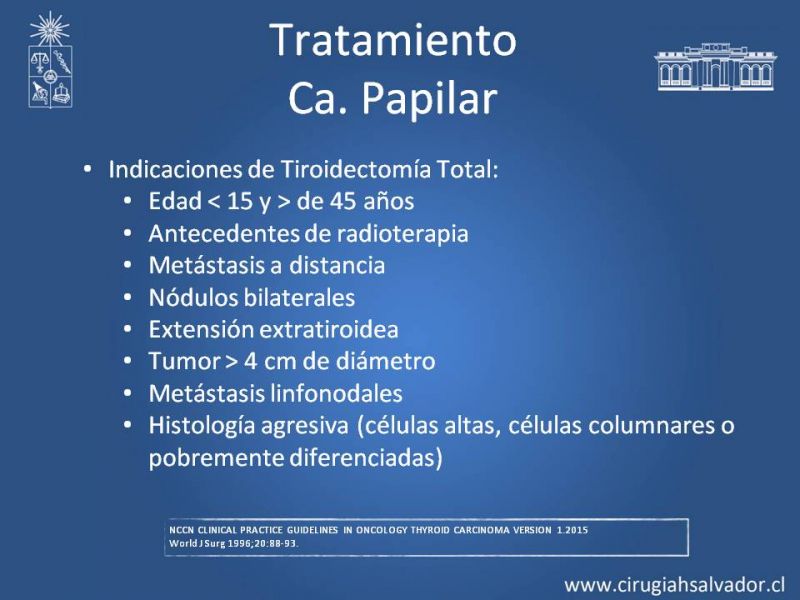 Tratamiento
Ca. Papilar

• Indicaciones de Tiroidectomía Total:
  • Edad < 15 y > de 45 años
  • Antecedentes de radioterapia
  • Metástasis a distancia
  • Nódulos bilaterales
  • Extensión extratiroidea
  • Tumor > 4 cm de diámetro
  • Metástasis linfonodales
  • Histología agresiva (células altas, células columnares o pobremente diferenciadas)

NCCN CLINICAL PRACTICE GUIDELINES IN ONCOLOGY THYROID CARCINOMA VERSION 1.2015
World J Surg 1996;20:88-93.

www.cirugiahsalvador.cl